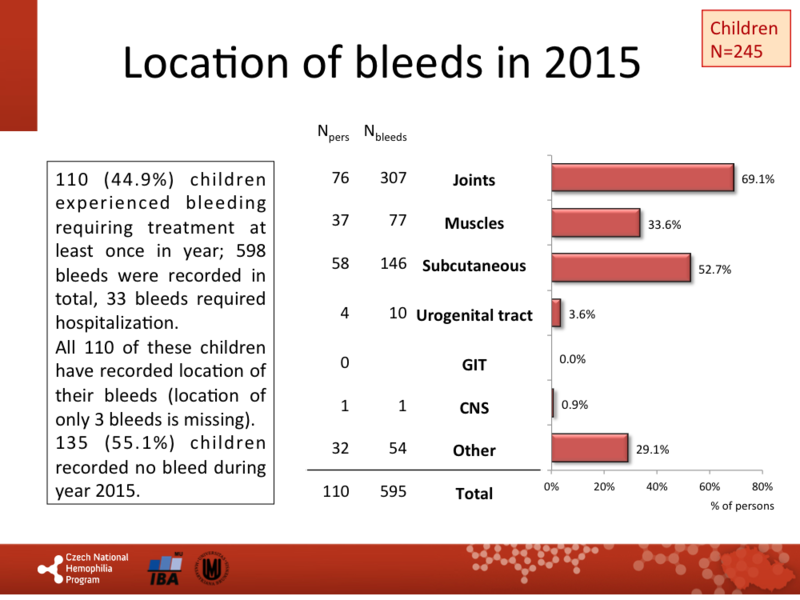 Location of bleeds in 2015

Children
N=245

110 (44.9%) children experienced bleeding requiring treatment at least once in year; 598 bleeds were recorded in total, 33 bleeds required hospitalization.
All 110 of these children have recorded location of their bleeds (location of only 3 bleeds is missing).
135 (55.1%) children recorded no bleed during year 2015.

| $N_{pers}$ | $N_{bleeds}$ | | |
|---|---|---|---|
| 76 | 307 | Joints | 69.1% |
| 37 | 77 | Muscles | 33.6% |
| 58 | 146 | Subcutaneous | 52.7% |
| 4 | 10 | Urogenital tract | 3.6% |
| 0 | | GIT | 0.0% |
| 1 | 1 | CNS | 0.9% |
| 32 | 54 | Other | 29.1% |
| 110 | 595 | Total | |

0% 20% 40% 60% 80%
% of persons

Czech National Hemophilia Program
MU
IBA